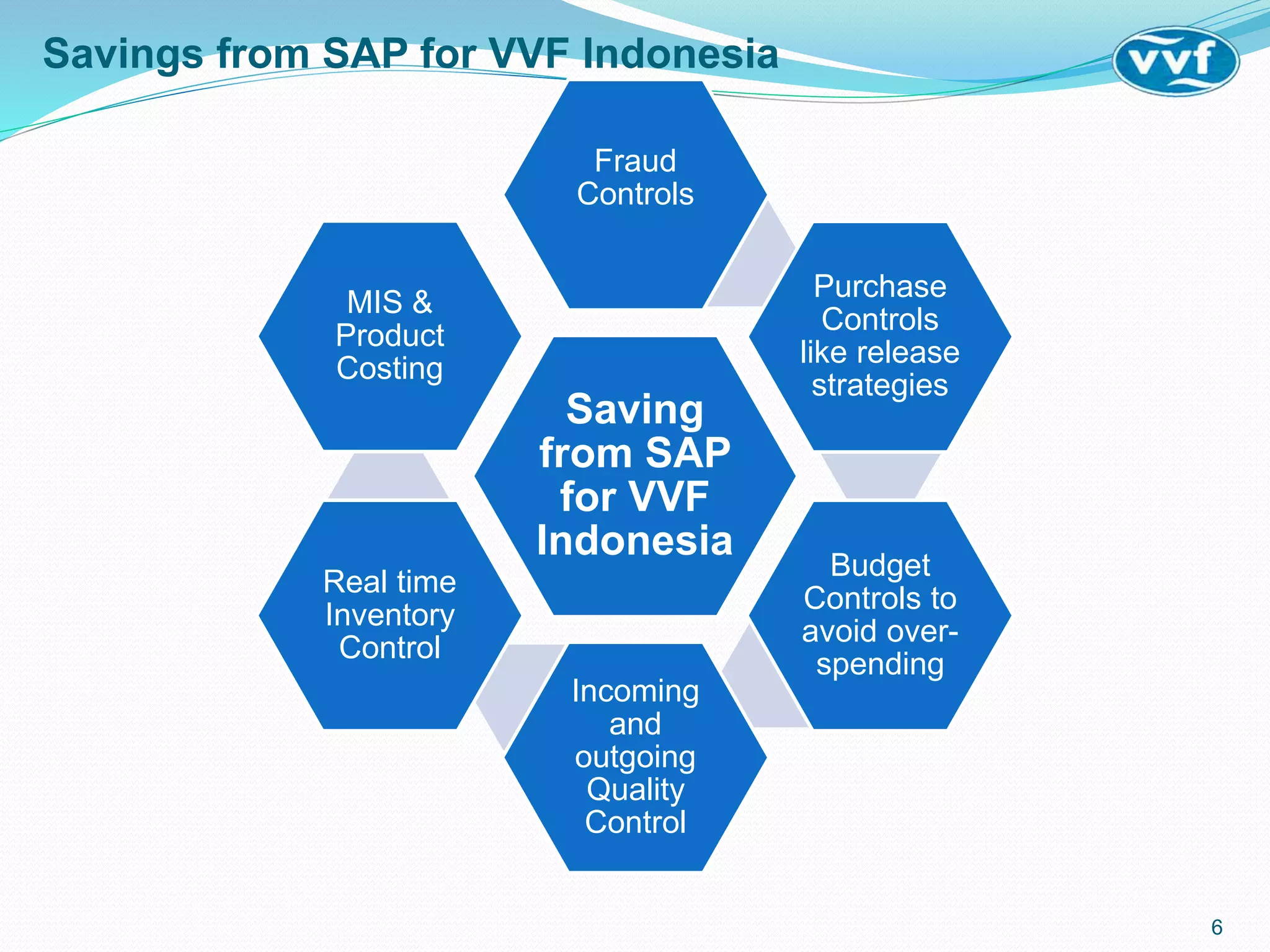 Savings from SAP for VVF Indonesia

vvf

Saving from SAP for VVF Indonesia

Fraud Controls

Purchase Controls like release strategies

Budget Controls to avoid over-spending

Incoming and outgoing Quality Control

Real time Inventory Control

MIS & Product Costing

6